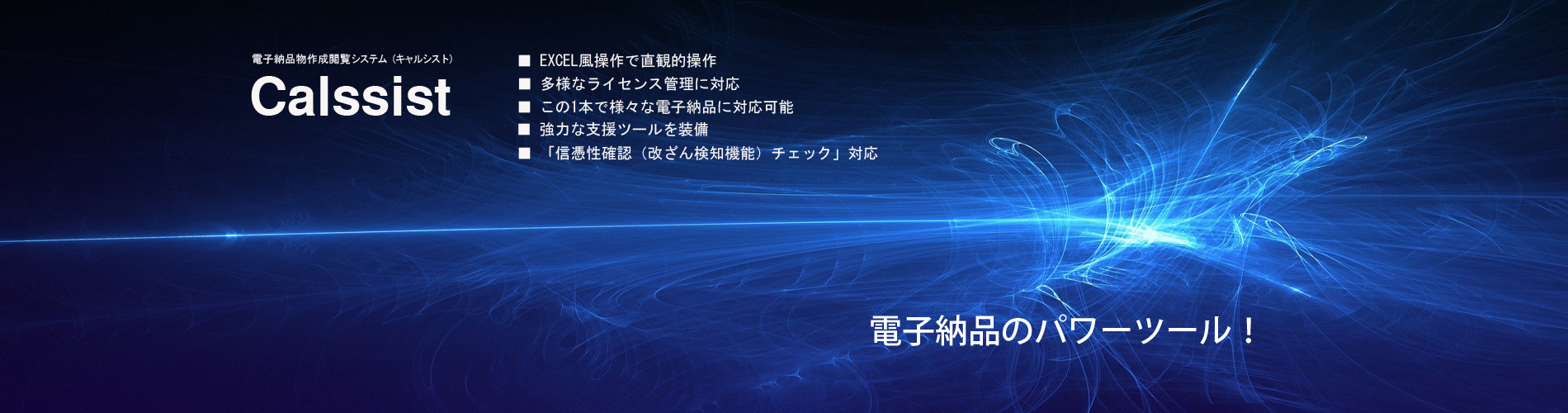 電子納品物作成閲覧システム（キャルシスト）

Calssist

■ EXCEL風操作で直観的操作
■ 多様なライセンス管理に対応
■ この1本で様々な電子納品に対応可能
■ 強力な支援ツールを装備
■ 「信憑性確認（改ざん検知機能）チェック」対応

電子納品のパワーツール！